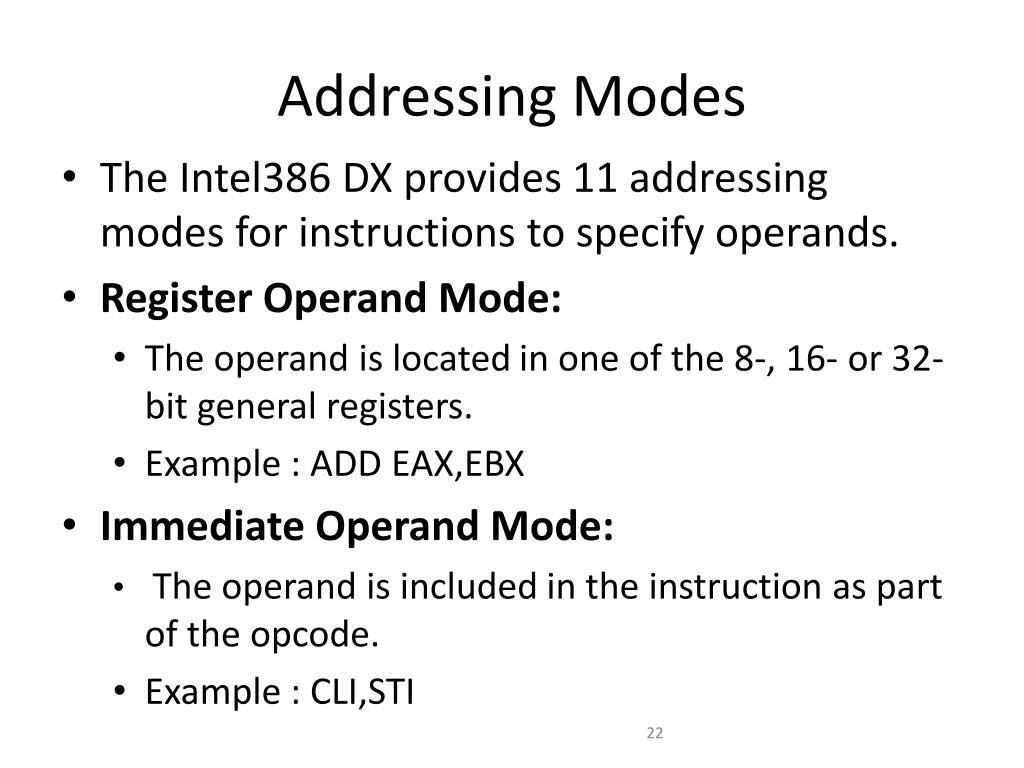 Addressing Modes

• The Intel386 DX provides 11 addressing modes for instructions to specify operands.
• Register Operand Mode:
  • The operand is located in one of the 8-, 16- or 32-bit general registers.
  • Example : ADD EAX,EBX
• Immediate Operand Mode:
  • The operand is included in the instruction as part of the opcode.
  • Example : CLI,STI

22